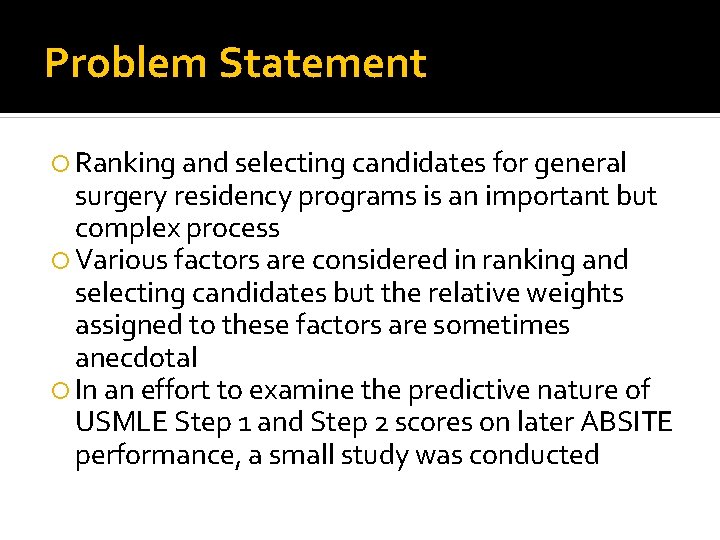 Problem Statement

Ranking and selecting candidates for general surgery residency programs is an important but complex process

Various factors are considered in ranking and selecting candidates but the relative weights assigned to these factors are sometimes anecdotal

In an effort to examine the predictive nature of USMLE Step 1 and Step 2 scores on later ABSITE performance, a small study was conducted